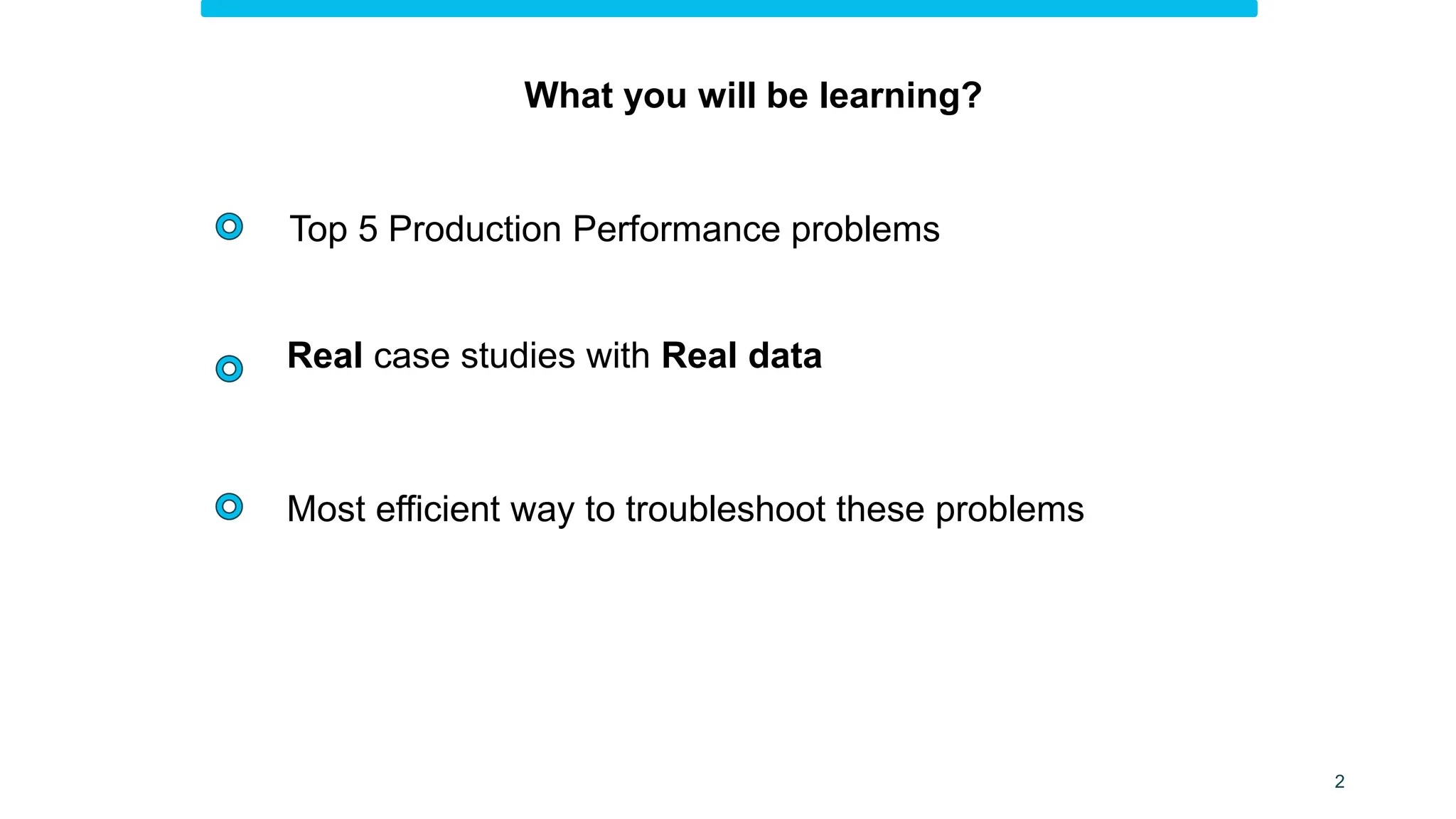 What you will be learning?

Top 5 Production Performance problems

Real case studies with Real data

Most efficient way to troubleshoot these problems

2